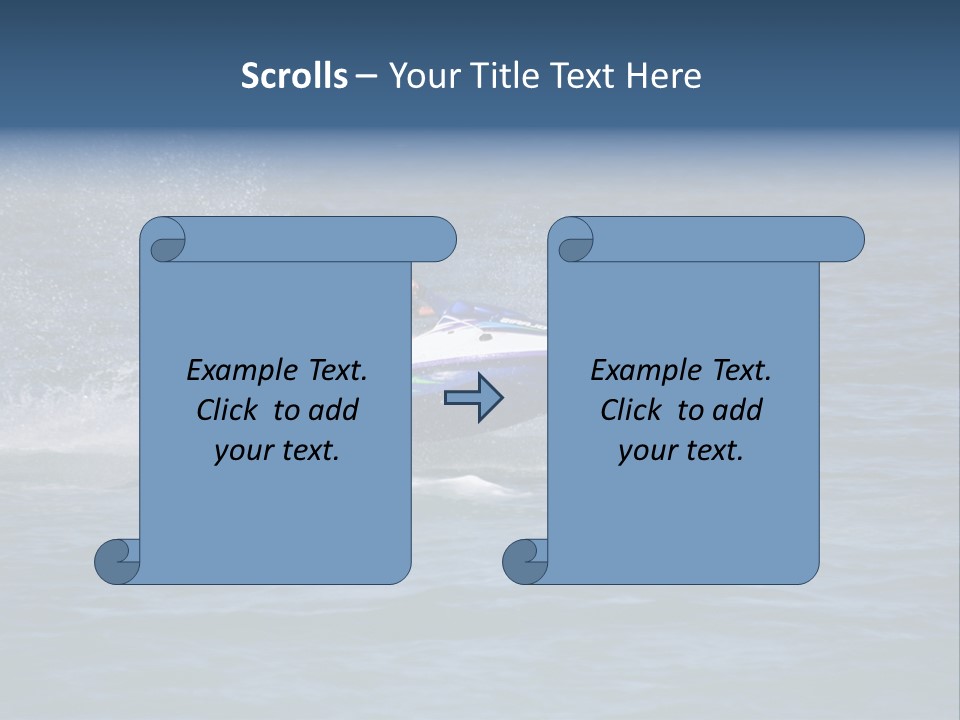 Scrolls – Your Title Text Here

Example Text. Click to add your text.

Example Text. Click to add your text.